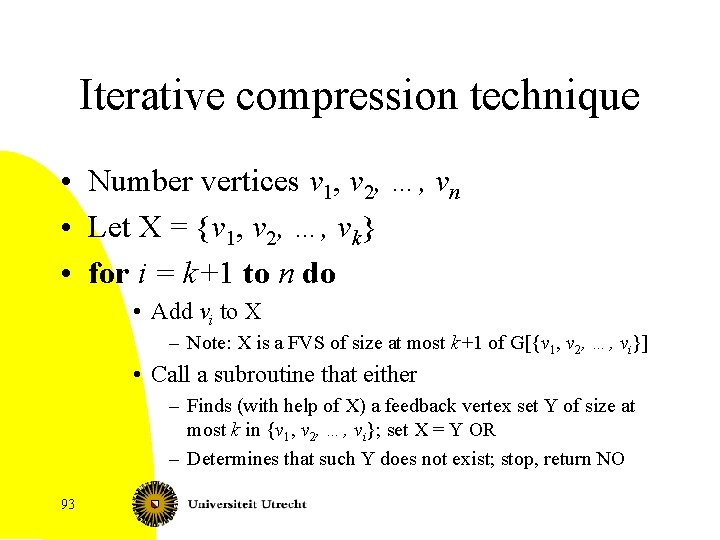 Iterative compression technique

• Number vertices $v_1, v_2, \ldots, v_n$
• Let X = $\{v_1, v_2, \ldots, v_k\}$
• **for** $i = k+1$ **to** $n$ **do**
  • Add $v_i$ to X
    – Note: X is a FVS of size at most $k+1$ of G[$\{v_1, v_2, \ldots, v_i\}$]
  • Call a subroutine that either
    – Finds (with help of X) a feedback vertex set Y of size at most $k$ in $\{v_1, v_2, \ldots, v_i\}$; set X = Y OR
    – Determines that such Y does not exist; stop, return NO

93

Universiteit Utrecht